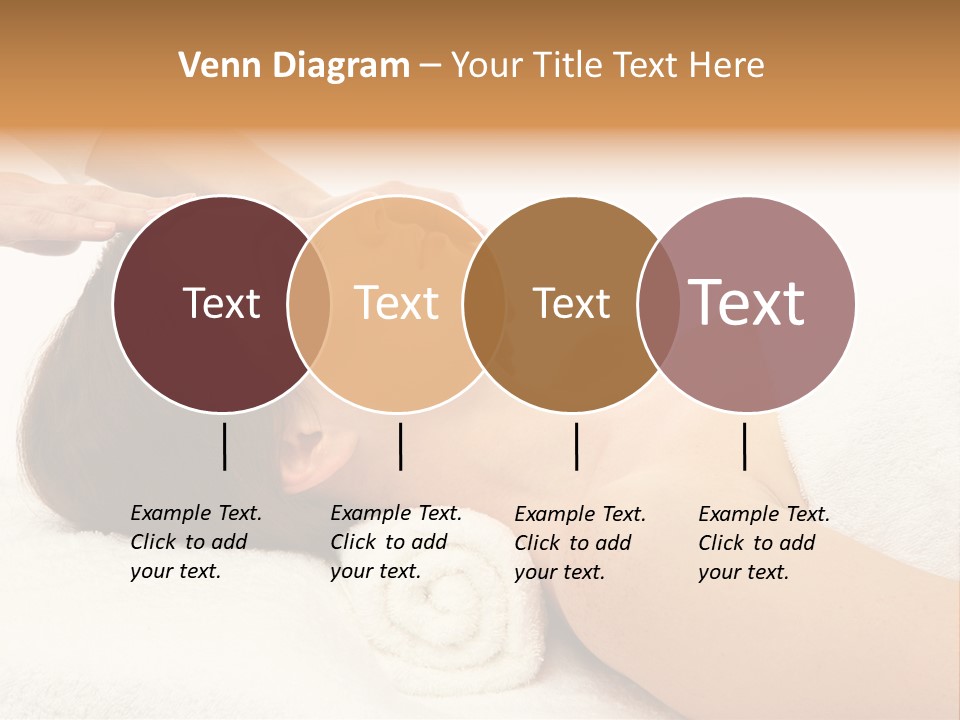 Venn Diagram – Your Title Text Here

Text

Text

Text

Text

Example Text. Click to add your text.

Example Text. Click to add your text.

Example Text. Click to add your text.

Example Text. Click to add your text.